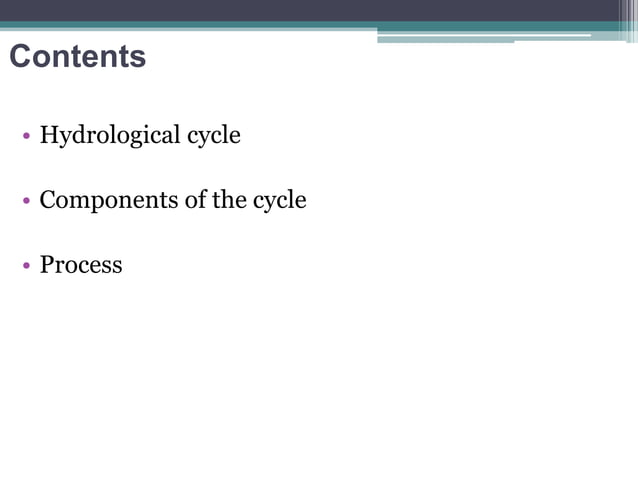 Contents

• Hydrological cycle

• Components of the cycle

• Process